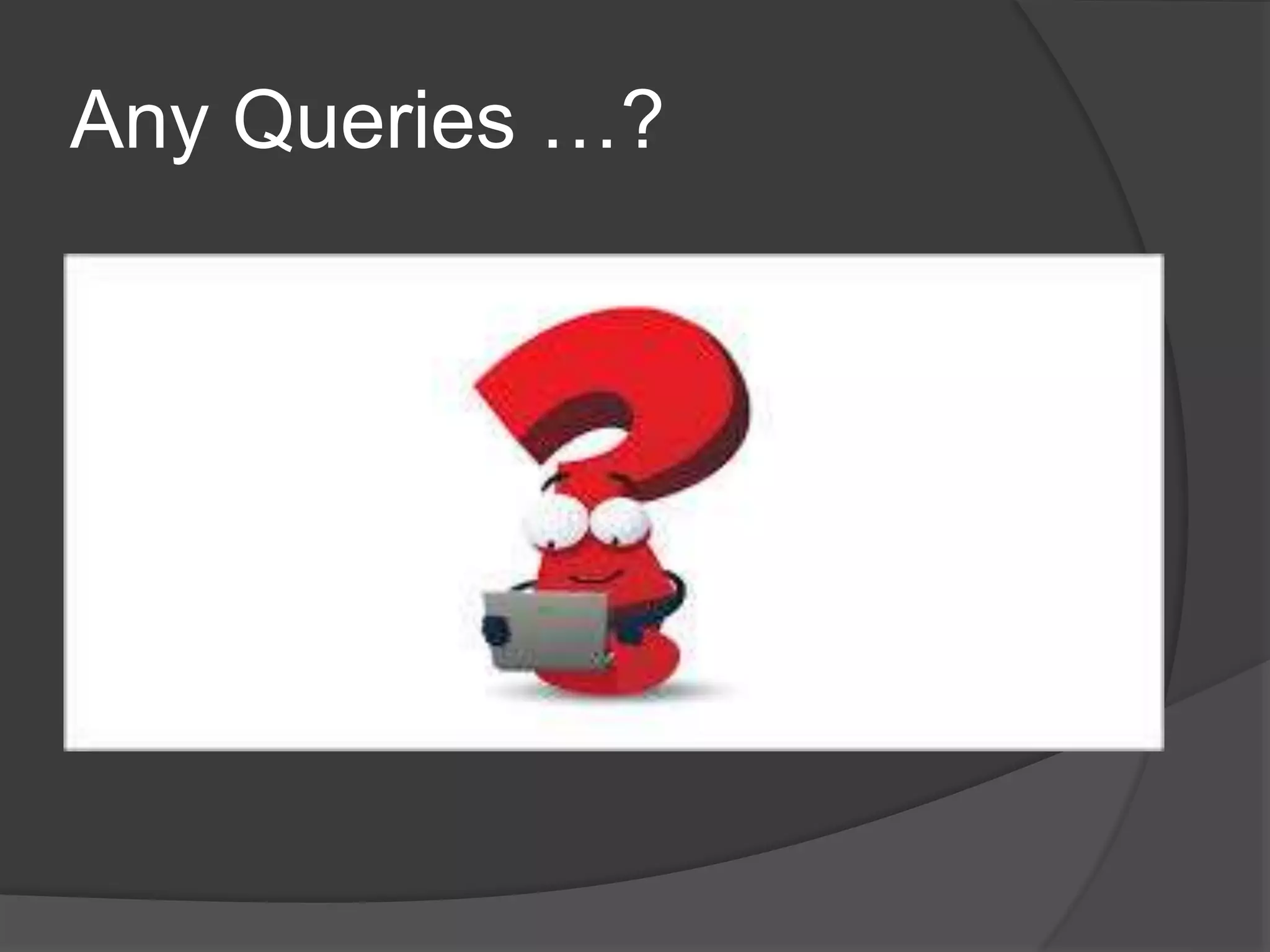 Any Queries …?